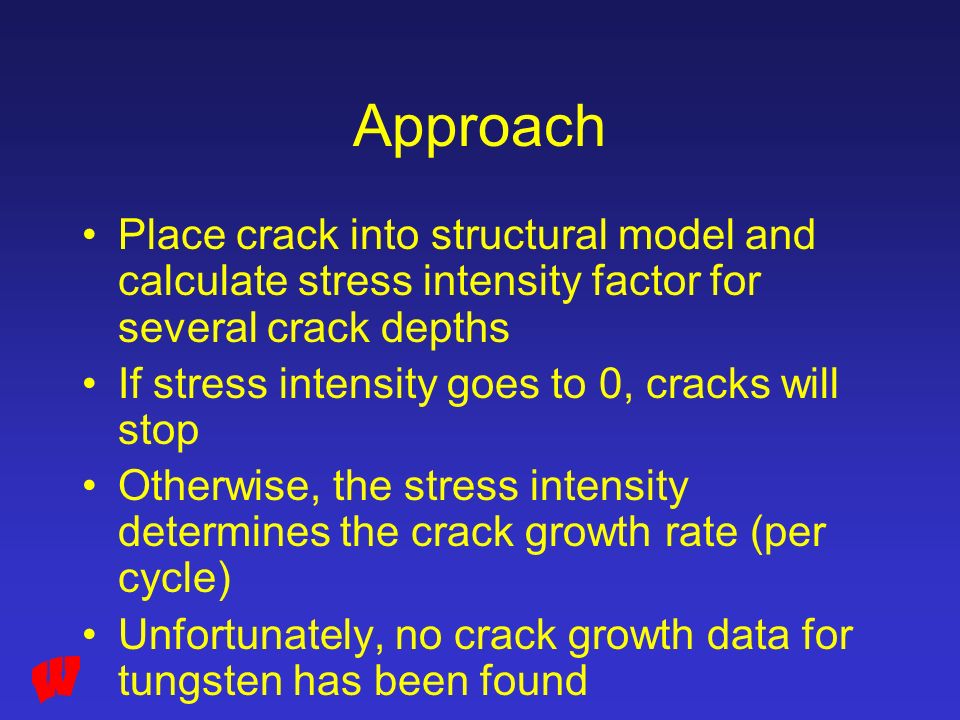 Approach

• Place crack into structural model and calculate stress intensity factor for several crack depths
• If stress intensity goes to 0, cracks will stop
• Otherwise, the stress intensity determines the crack growth rate (per cycle)
• Unfortunately, no crack growth data for tungsten has been found

W